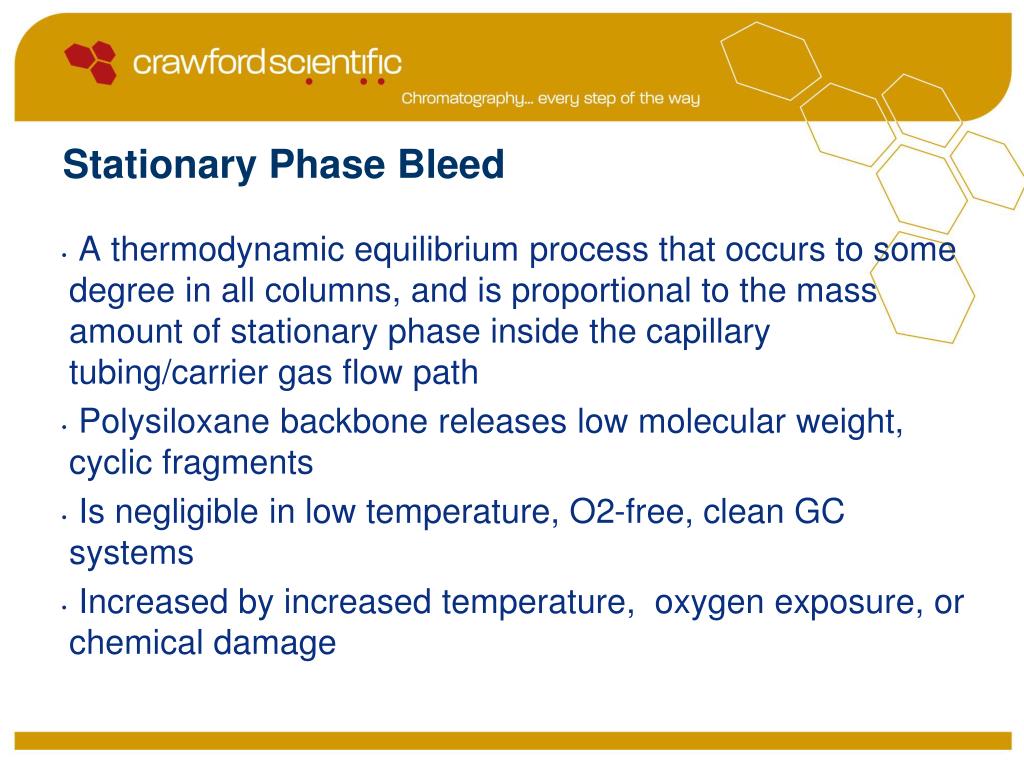 crawfordscientific
Chromatography... every step of the way

Stationary Phase Bleed

• A thermodynamic equilibrium process that occurs to some degree in all columns, and is proportional to the mass amount of stationary phase inside the capillary tubing/carrier gas flow path

• Polysiloxane backbone releases low molecular weight, cyclic fragments

• Is negligible in low temperature, O2-free, clean GC systems

• Increased by increased temperature, oxygen exposure, or chemical damage